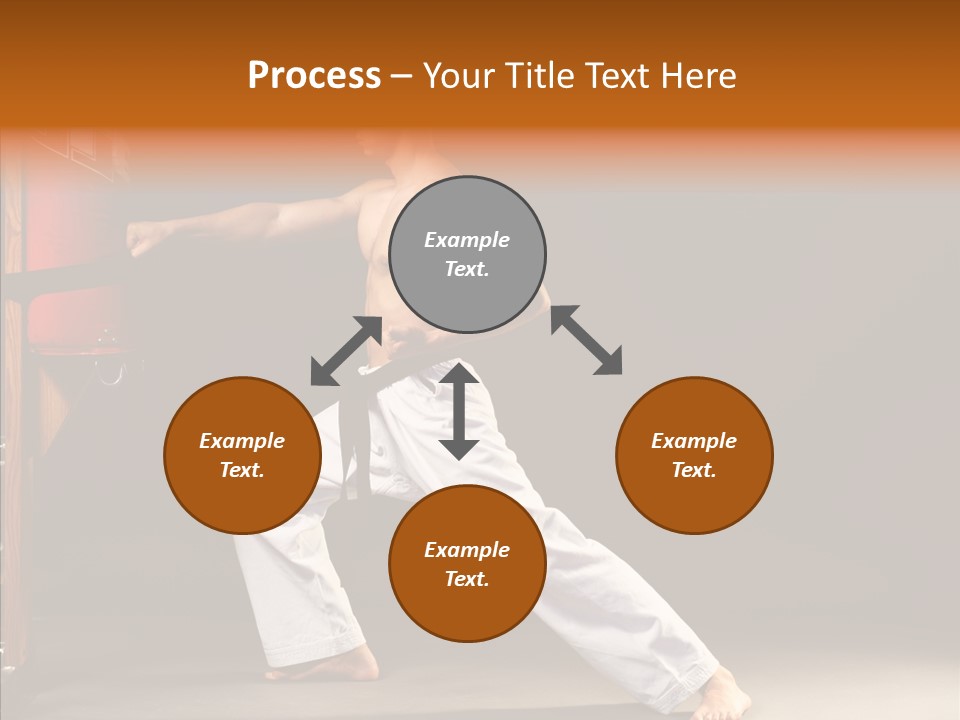 Process – Your Title Text Here

Example Text.

Example Text.

Example Text.

Example Text.